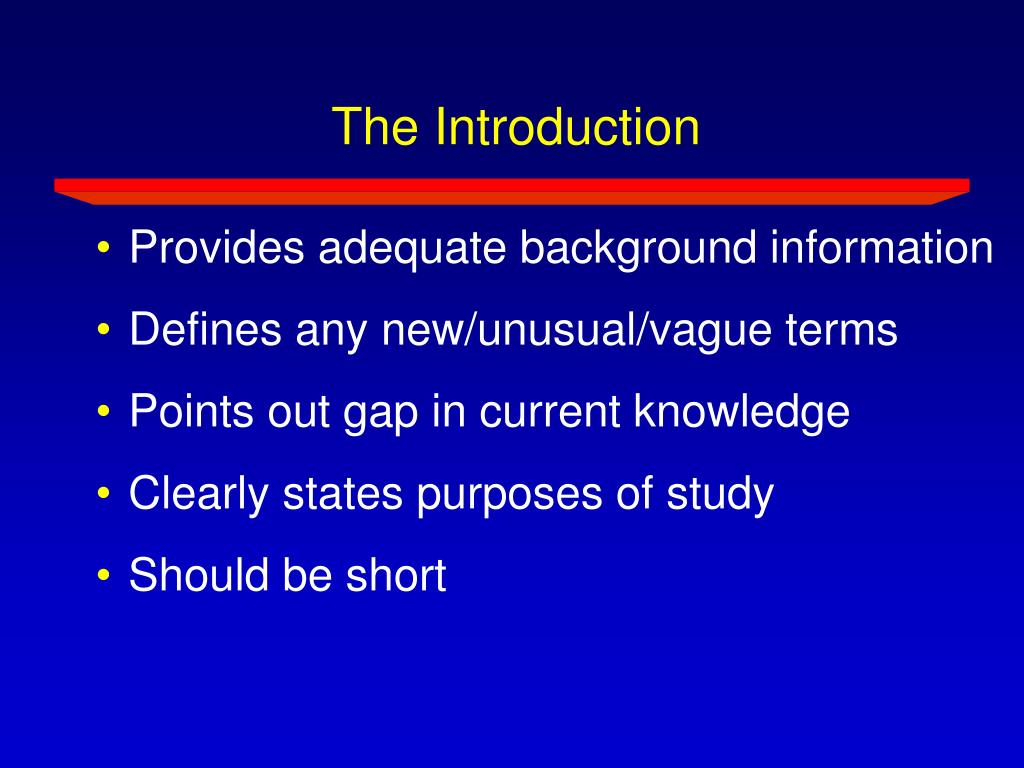 The Introduction

• Provides adequate background information
• Defines any new/unusual/vague terms
• Points out gap in current knowledge
• Clearly states purposes of study
• Should be short